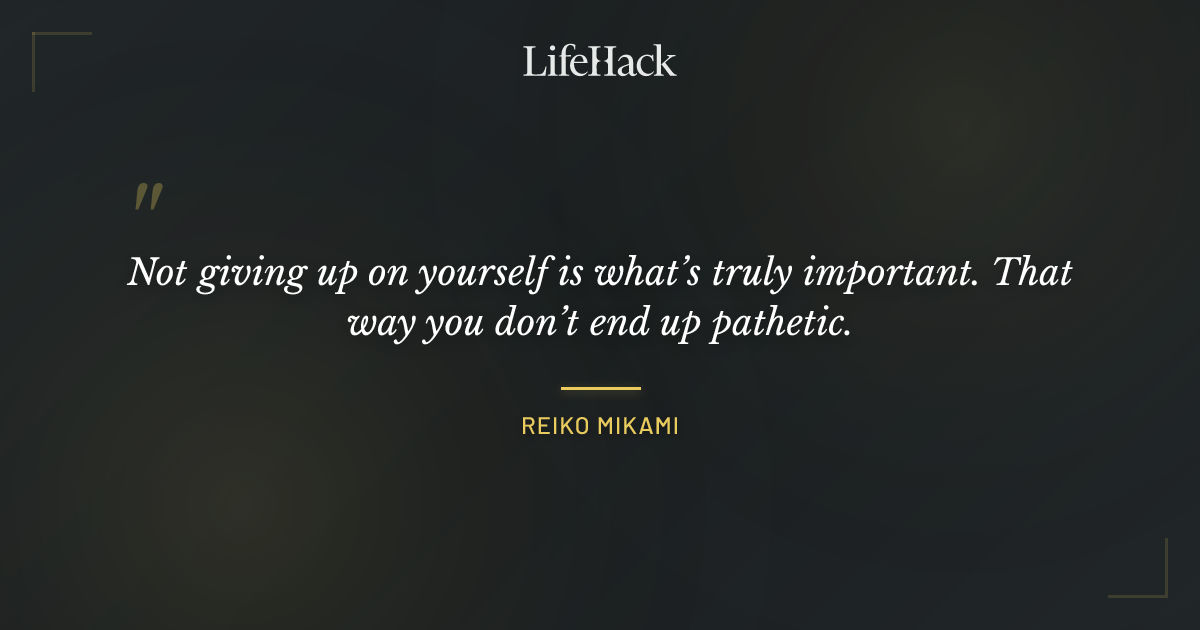 LifeHack

"

Not giving up on yourself is what's truly important. That way you don't end up pathetic.

REIKO MIKAMI